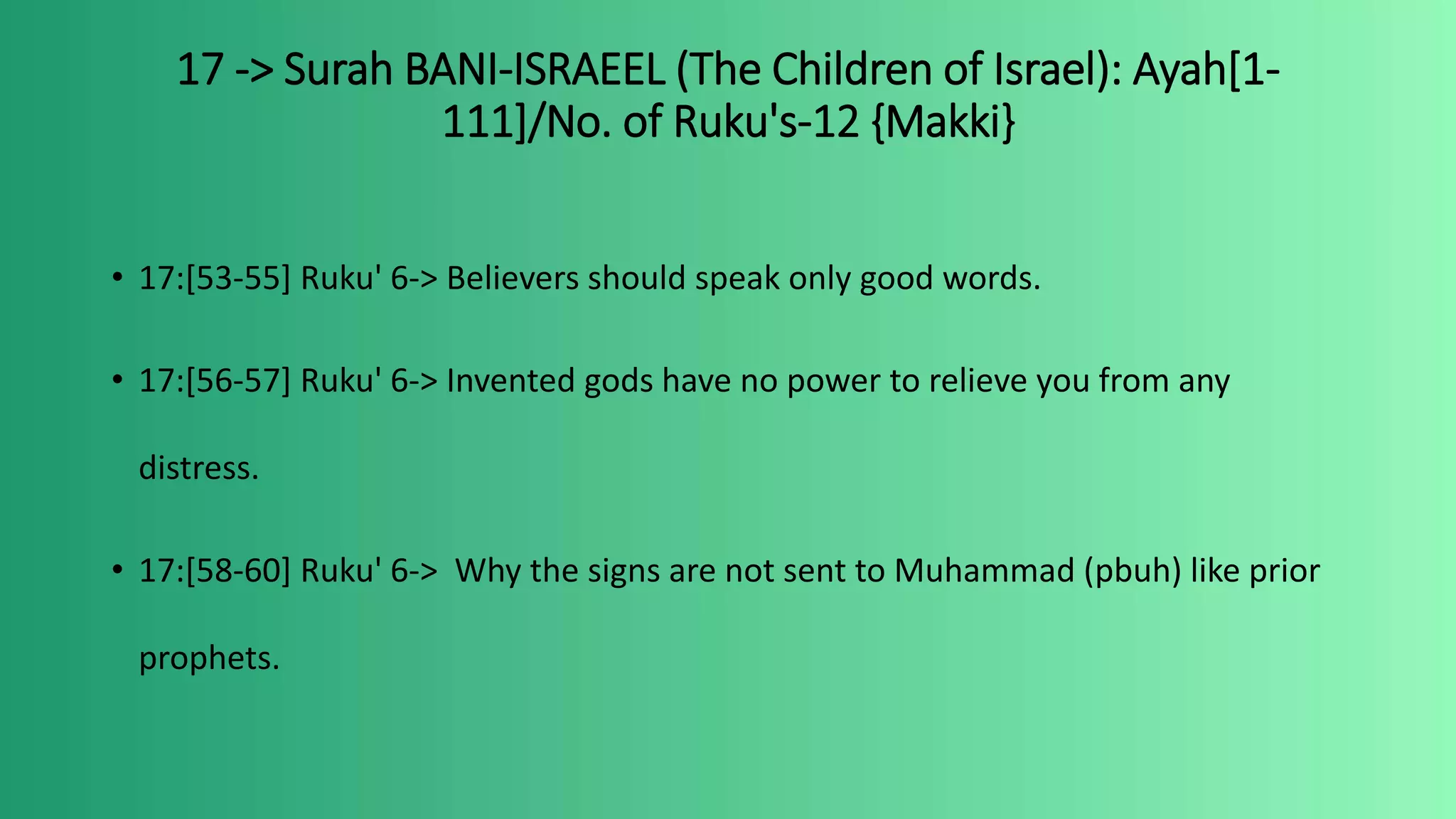 17 -> Surah BANI-ISRAEEL (The Children of Israel): Ayah[1-111]/No. of Ruku's-12 {Makki}

• 17:[53-55] Ruku' 6-> Believers should speak only good words.

• 17:[56-57] Ruku' 6-> Invented gods have no power to relieve you from any distress.

• 17:[58-60] Ruku' 6-> Why the signs are not sent to Muhammad (pbuh) like prior prophets.